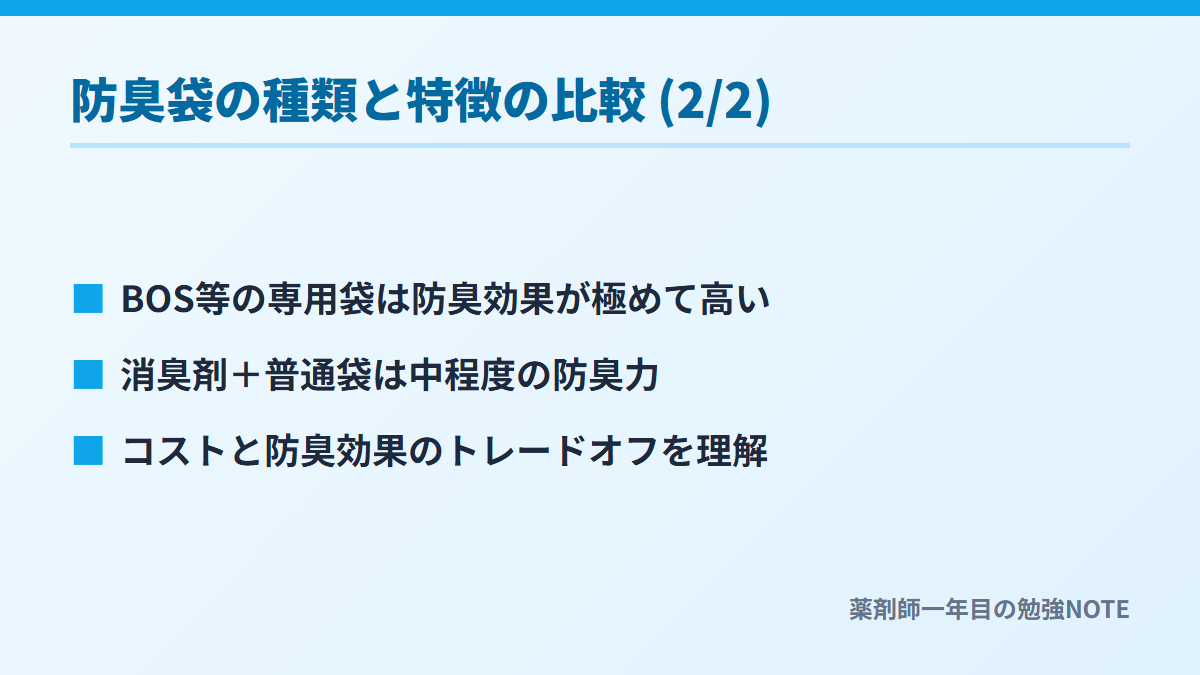 防臭袋の種類と特徴の比較 (2/2)

■ BOS等の専用袋は防臭効果が極めて高い

■ 消臭剤＋普通袋は中程度の防臭力

■ コストと防臭効果のトレードオフを理解

薬剤師一年目の勉強NOTE